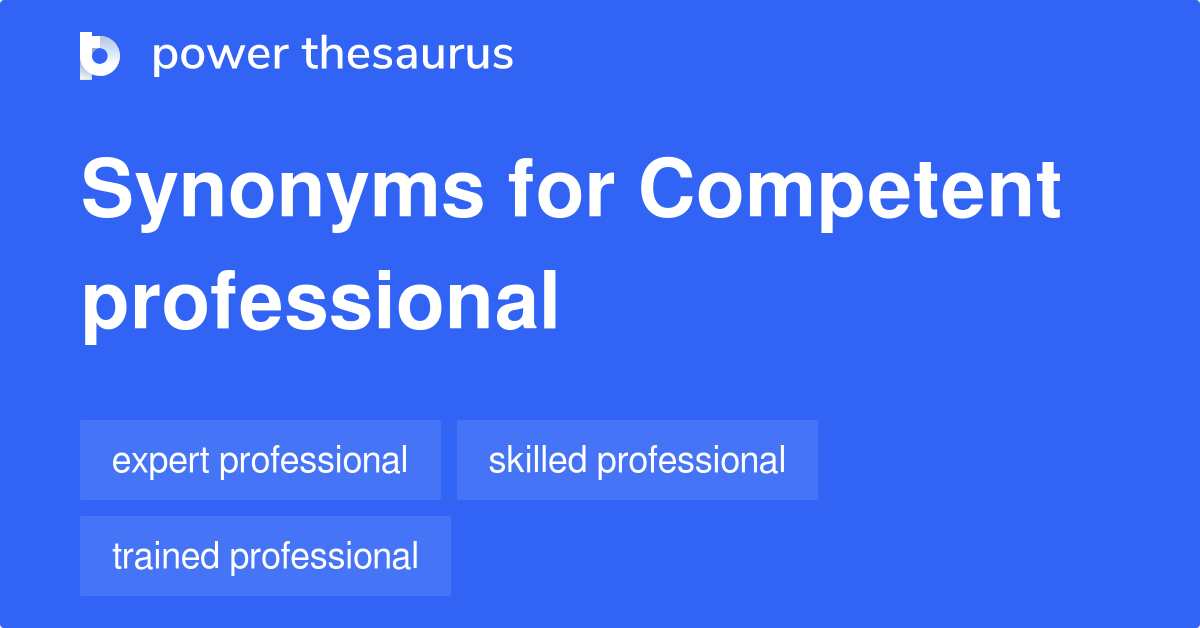 power thesaurus

Synonyms for Competent professional

expert professional

skilled professional

trained professional